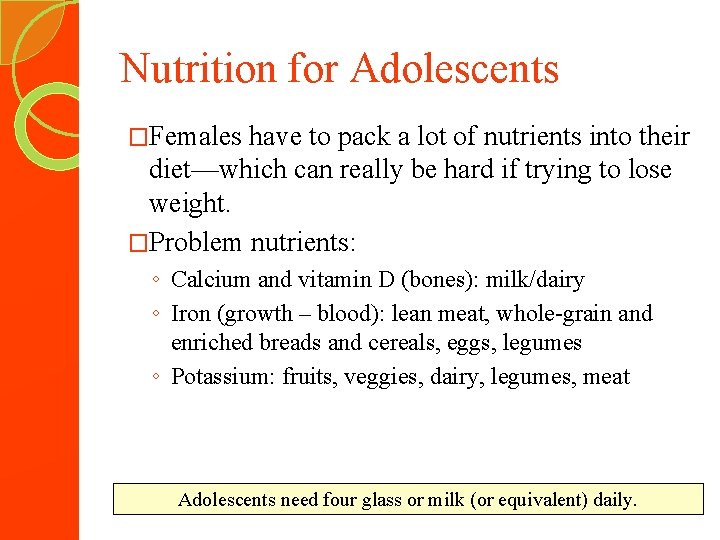 Nutrition for Adolescents

□Females have to pack a lot of nutrients into their diet—which can really be hard if trying to lose weight.

□Problem nutrients:

◦ Calcium and vitamin D (bones): milk/dairy
◦ Iron (growth – blood): lean meat, whole-grain and enriched breads and cereals, eggs, legumes
◦ Potassium: fruits, veggies, dairy, legumes, meat

Adolescents need four glass or milk (or equivalent) daily.